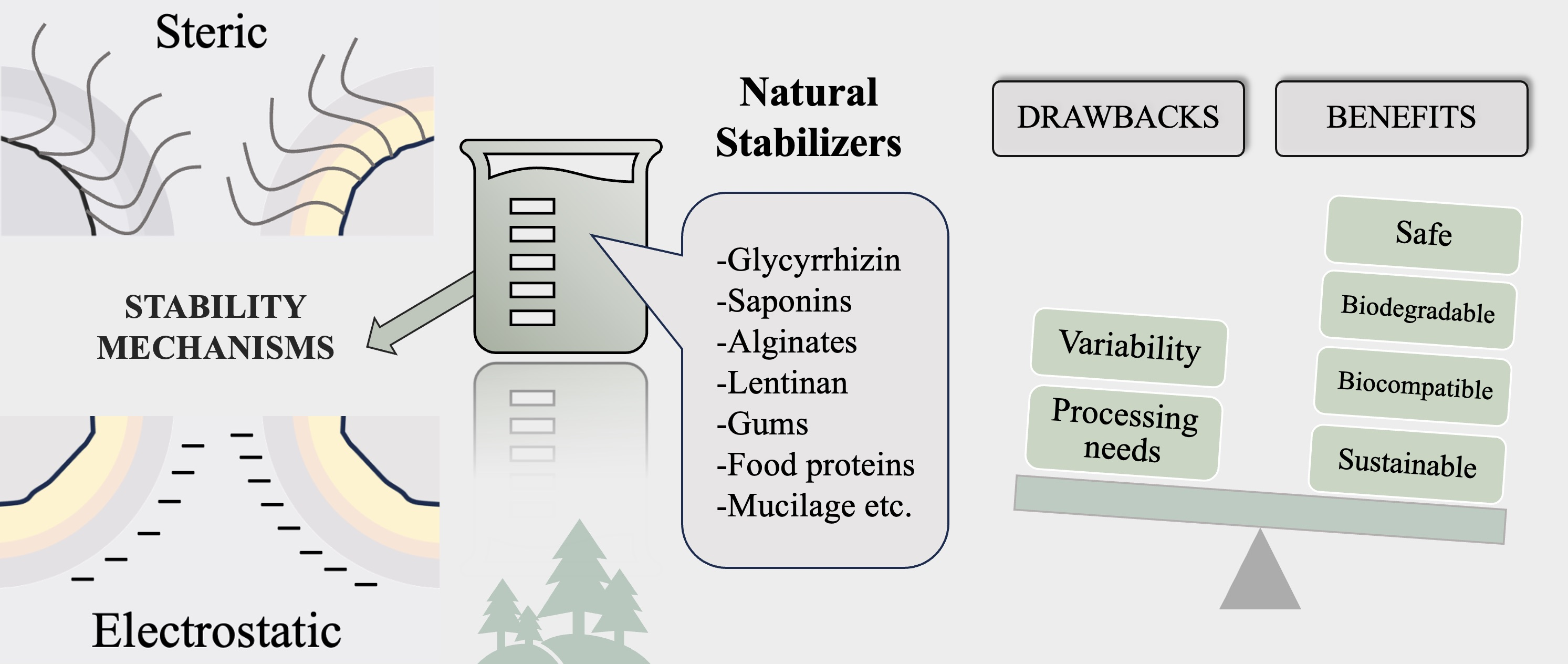 Steric

STABILITY MECHANISMS

Electrostatic

Natural Stabilizers

-Glycyrrhizin
-Saponins
-Alginates
-Lentinan
-Gums
-Food proteins
-Mucilage etc.

DRAWBACKS

BENEFITS

Variability

Processing needs

Safe

Biodegradable

Biocompatible

Sustainable